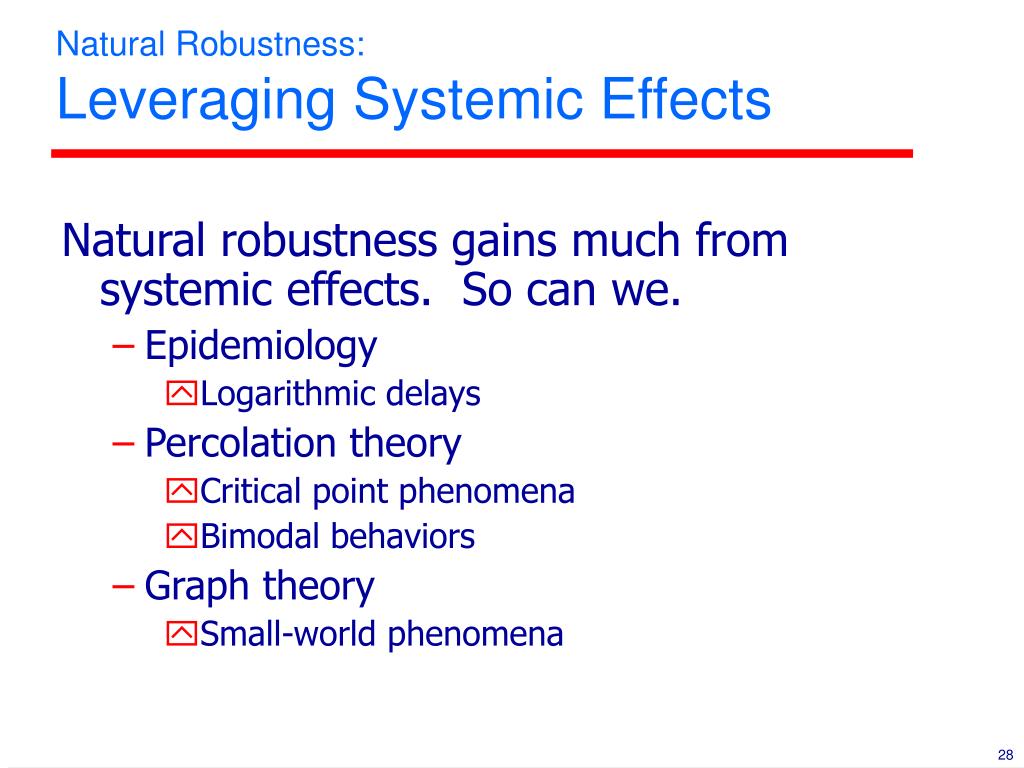 Natural Robustness:
Leveraging Systemic Effects

Natural robustness gains much from systemic effects. So can we.

– Epidemiology
Logarithmic delays
– Percolation theory
Critical point phenomena
Bimodal behaviors
– Graph theory
Small-world phenomena

28